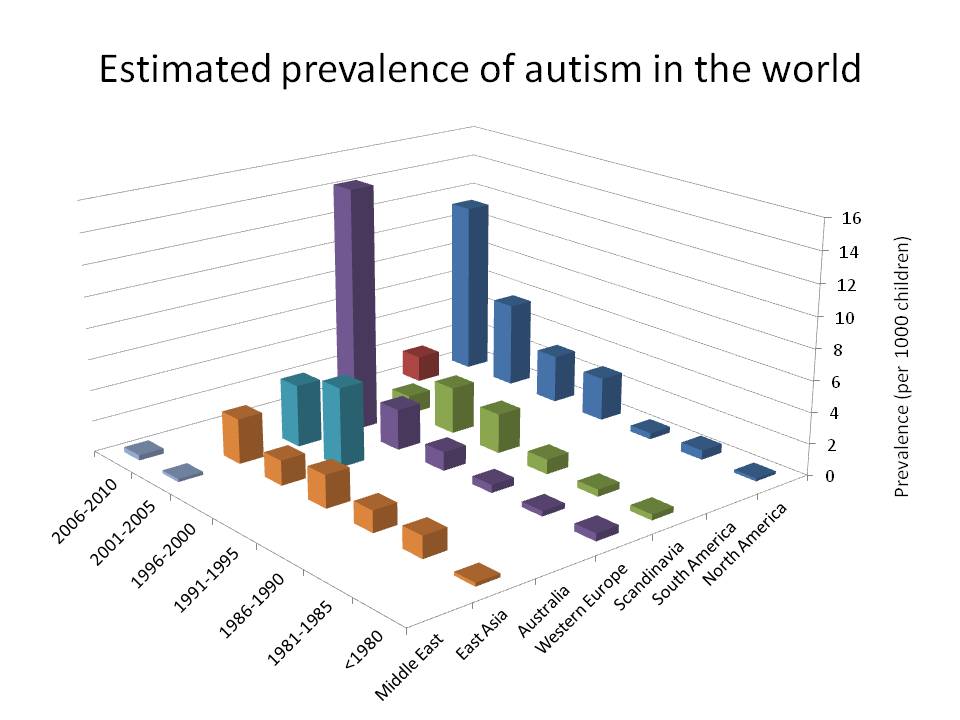 Estimated prevalence of autism in the world

16
14
12
10
8
6
4
2
0

Prevalence (per 1000 children)

2006-2010
2001-2005
1996-2000
1991-1995
1986-1990
1981-1985
<1980

Middle East
East Asia
Australia
Western Europe
Scandinavia
South America
North America